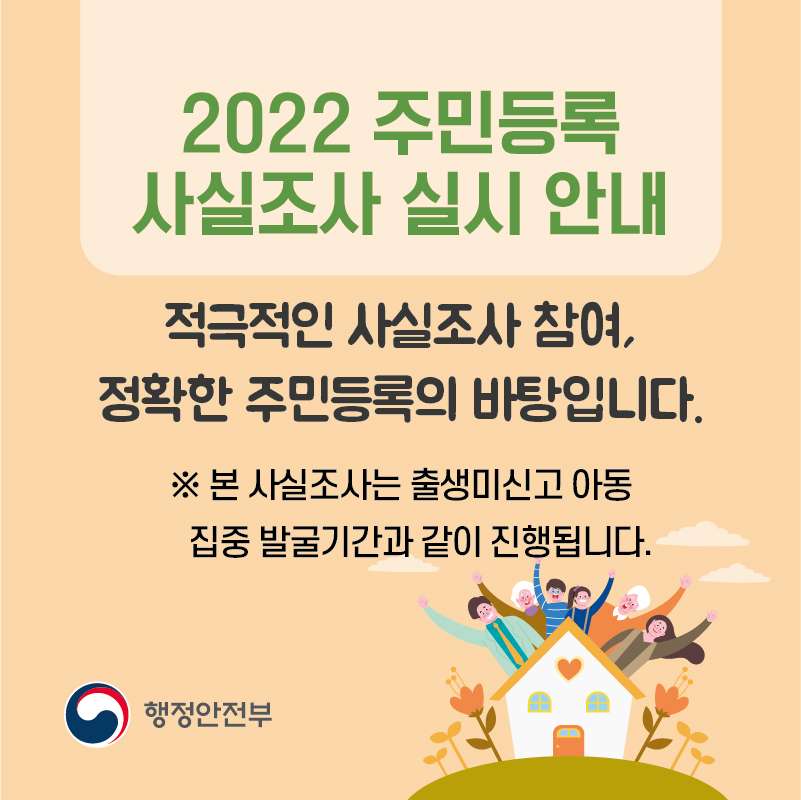 2022 주민등록
사실조사 실시 안내

적극적인 사실조사 참여,
정확한 주민등록의 바탕입니다.

※ 본 사실조사는 출생미신고 아동
집중 발굴기간과 같이 진행됩니다.

행정안전부